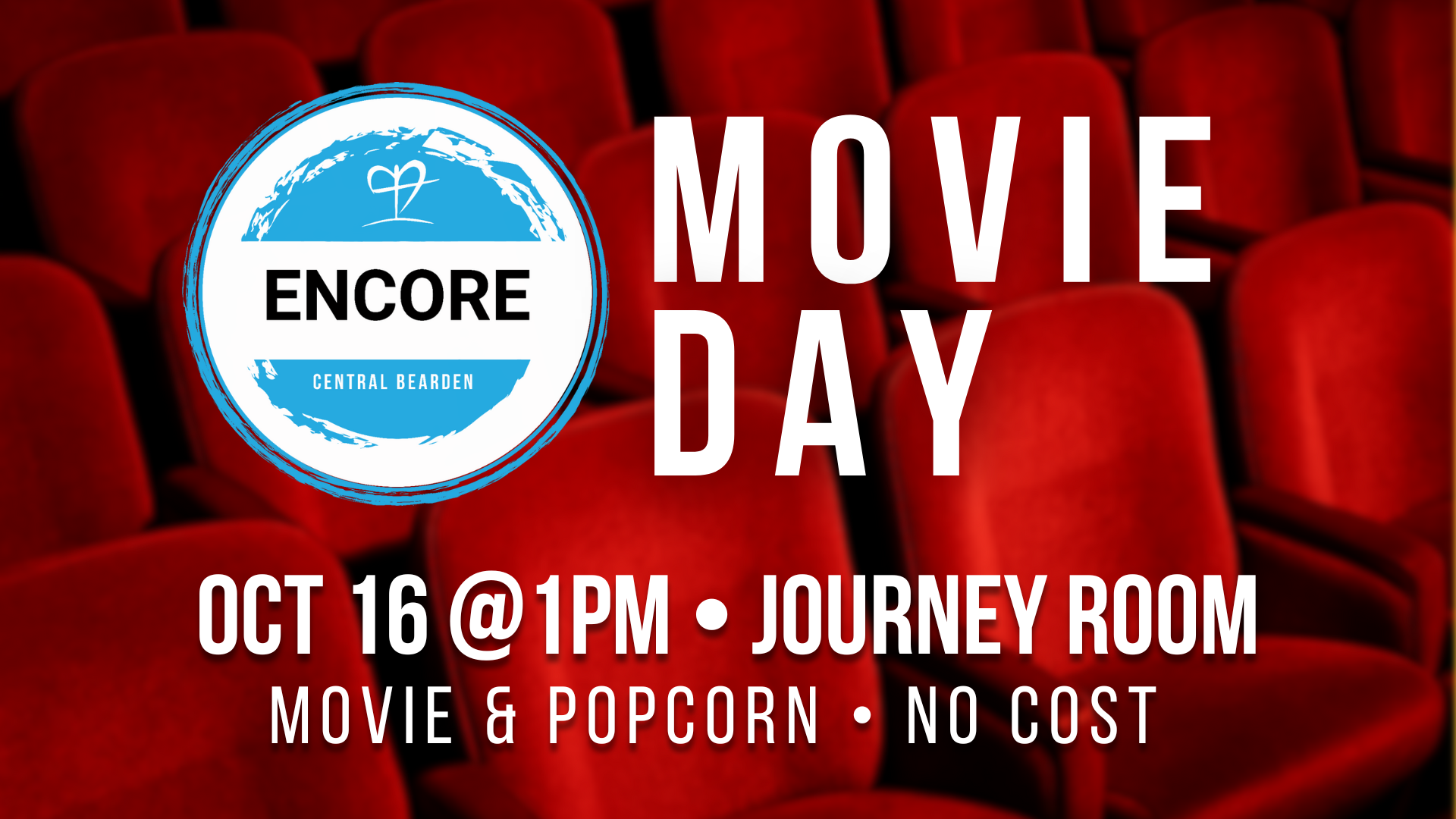 ENCORE
CENTRAL BEARDEN

MOVIE
DAY

OCT 16 @1PM • JOURNEY ROOM
MOVIE & POPCORN • NO COST